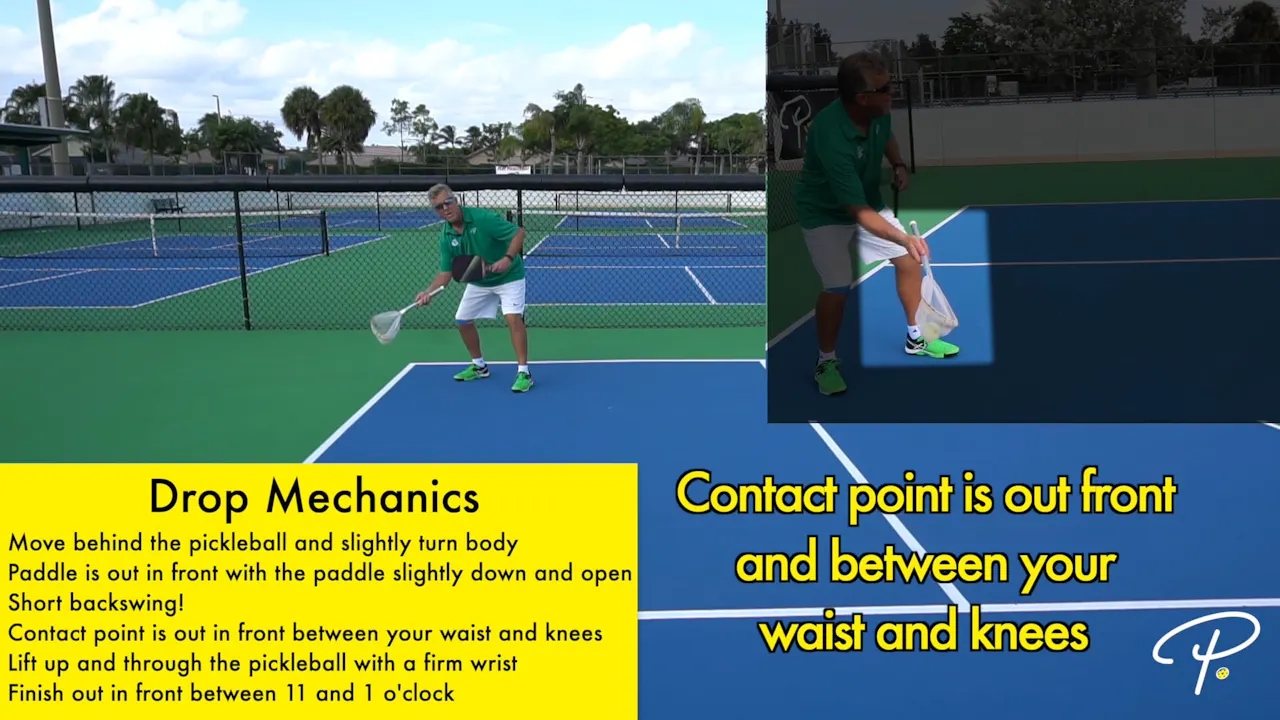 Drop Mechanics

Move behind the pickleball and slightly turn body
Paddle is out in front with the paddle slightly down and open
Short backswing!
Contact point is out in front between your waist and knees
Lift up and through the pickleball with a firm wrist
Finish out in front between 11 and 1 o'clock

Contact point is out front and between your waist and knees

P